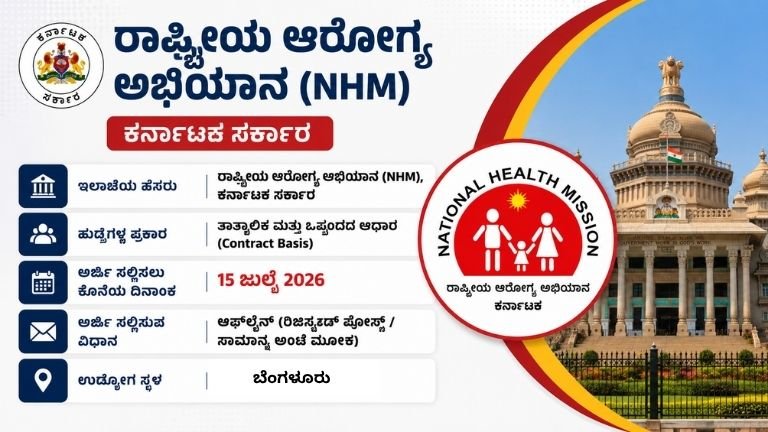 ಕರ್ನಾಟಕ
ಸರ್ಕಾರ

ರಾಷ್ಟ್ರೀಯ ಆರೋಗ್ಯ ಅಭಿಯಾನ (NHM)

ಕರ್ನಾಟಕ ಸರ್ಕಾರ

| | |
|---|---|
| ಇಲಾಖೆಯ ಹೆಸರು | ರಾಷ್ಟ್ರೀಯ ಆರೋಗ್ಯ ಅಭಿಯಾನ (NHM), ಕರ್ನಾಟಕ ಸರ್ಕಾರ |
| ಹುದ್ದೆಗಳ ಪ್ರಕಾರ | ತಾತ್ಕಾಲಿಕ ಮತ್ತು ಒಪ್ಪಂದದ ಆಧಾರ (Contract Basis) |
| ಅರ್ಜಿ ಸಲ್ಲಿಸಲು ಕೊನೆಯ ದಿನಾಂಕ | 15 ಜುಲೈ 2026 |
| ಅರ್ಜಿ ಸಲ್ಲಿಸುವ ವಿಧಾನ | ಆಫ್‌ಲೈನ್ (ರಿಜಿಸ್ಟರ್ಡ್ ಪೋಸ್ಟ್ / ಸಾಮಾನ್ಯ ಅಂಚೆ ಮೂಲಕ) |
| ಉದ್ಯೋಗ ಸ್ಥಳ | ಬೆಂಗಳೂರು |

NATIONAL HEALTH MISSION
ರಾಷ್ಟ್ರೀಯ ಆರೋಗ್ಯ ಅಭಿಯಾನ
ಕರ್ನಾಟಕ